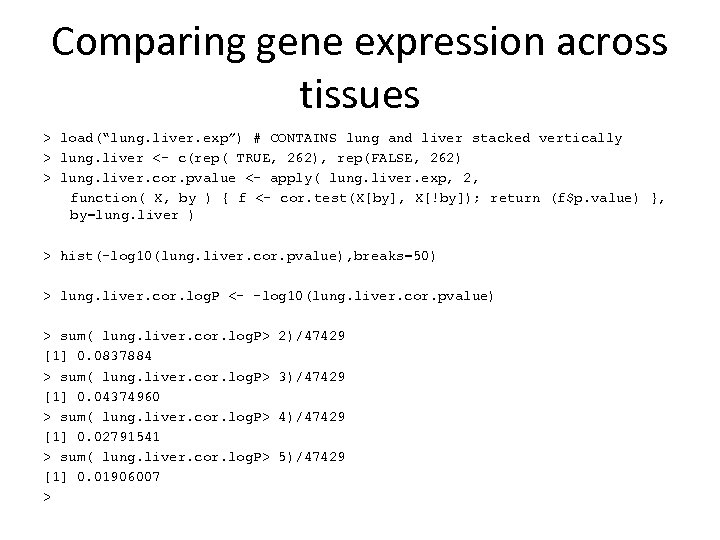 Comparing gene expression across tissues

> load(“lung.liver.exp”) # CONTAINS lung and liver stacked vertically
> lung.liver <- c(rep( TRUE, 262), rep(FALSE, 262)
> lung.liver.cor.pvalue <- apply( lung.liver.exp, 2,
function( X, by ) { f <- cor.test(X[by], X[!by]); return (f$p.value) },
by=lung.liver )

> hist(-log10(lung.liver.cor.pvalue),breaks=50)

> lung.liver.cor.logP <- -log10(lung.liver.cor.pvalue)

> sum( lung.liver.cor.logP> 2)/47429
[1] 0.0837884
> sum( lung.liver.cor.logP> 3)/47429
[1] 0.04374960
> sum( lung.liver.cor.logP> 4)/47429
[1] 0.02791541
> sum( lung.liver.cor.logP> 5)/47429
[1] 0.01906007
>